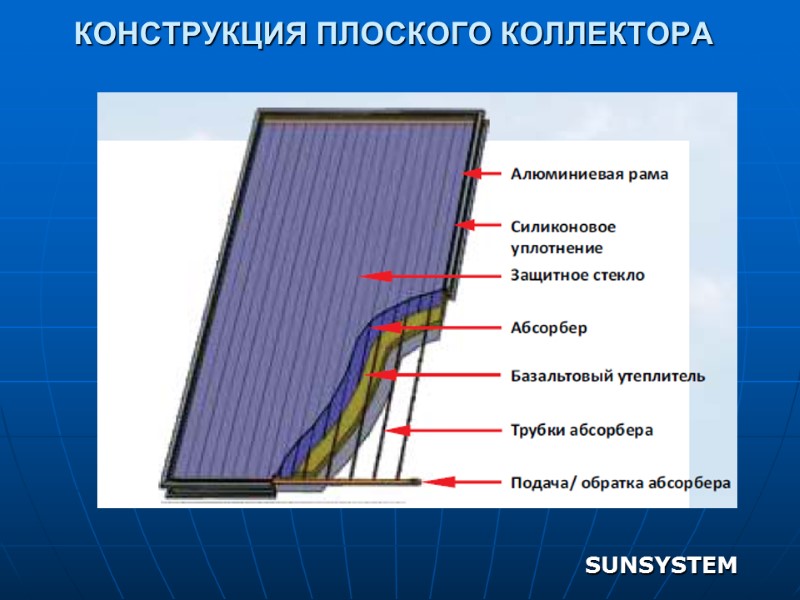 КОНСТРУКЦИЯ ПЛОСКОГО КОЛЛЕКТОРА

Алюминиевая рама

Силиконовое уплотнение

Защитное стекло

Абсорбер

Базальтовый утеплитель

Трубки абсорбера

Подача/ обратка абсорбера

SUNSYSTEM